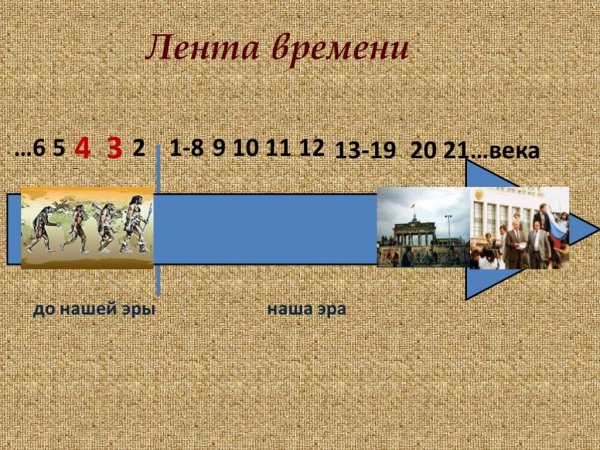 Лента времени

…6 5 4 3 2 1-8 9 10 11 12 13-19 20 21…века

до нашей эры

наша эра